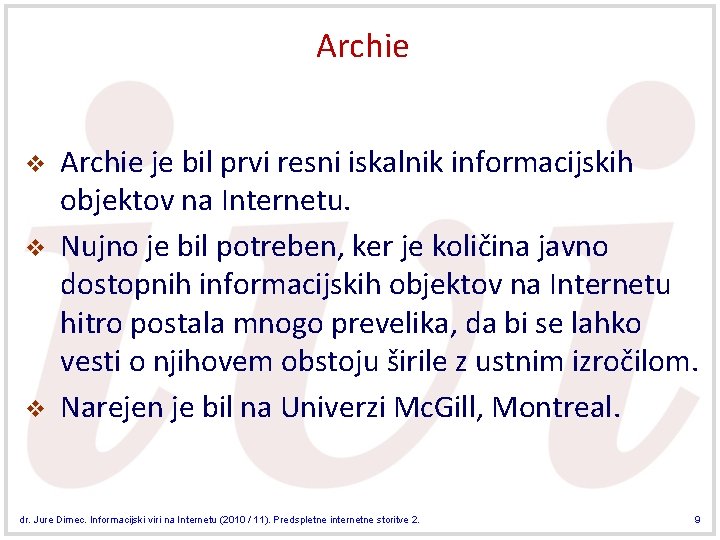 Archie

❖ Archie je bil prvi resni iskalnik informacijskih objektov na Internetu.

❖ Nujno je bil potreben, ker je količina javno dostopnih informacijskih objektov na Internetu hitro postala mnogo prevelika, da bi se lahko vesti o njihovem obstoju širile z ustnim izročilom.

❖ Narejen je bil na Univerzi McGill, Montreal.

dr. Jure Dimec. Informacijski viri na Internetu (2010 / 11). Predspletne internetne storitve 2.

9